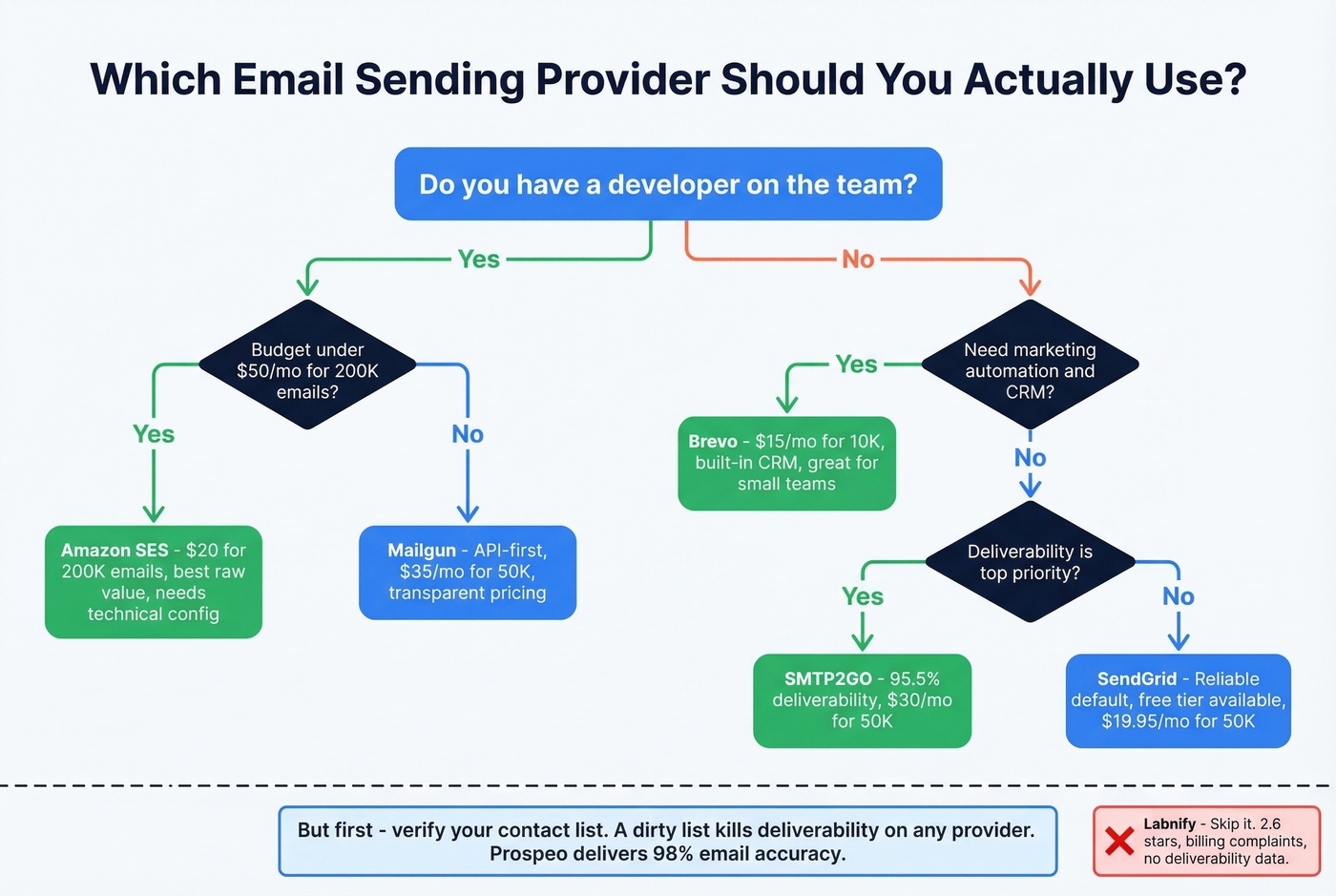 Which Email Sending Provider Should You Actually Use?

Do you have a developer on the team?

Yes

No

Budget under $50/mo for 200K emails?

Yes

No

Amazon SES - $20 for 200K emails, best raw value, needs technical config

Mailgun - API-first, $35/mo for 50K, transparent pricing

Need marketing automation and CRM?

Yes

Brevo - $15/mo for 10K, built-in CRM, great for small teams

No

Deliverability is top priority?

Yes

No

SMTP2GO - 95.5% deliverability, $30/mo for 50K

SendGrid - Reliable default, free tier available, $19.95/mo for 50K

But first - verify your contact list. A dirty list kills deliverability on any provider. Prospeo delivers 98% email accuracy.

Labnify - Skip it. 2.6 stars, billing complaints, no deliverability data.